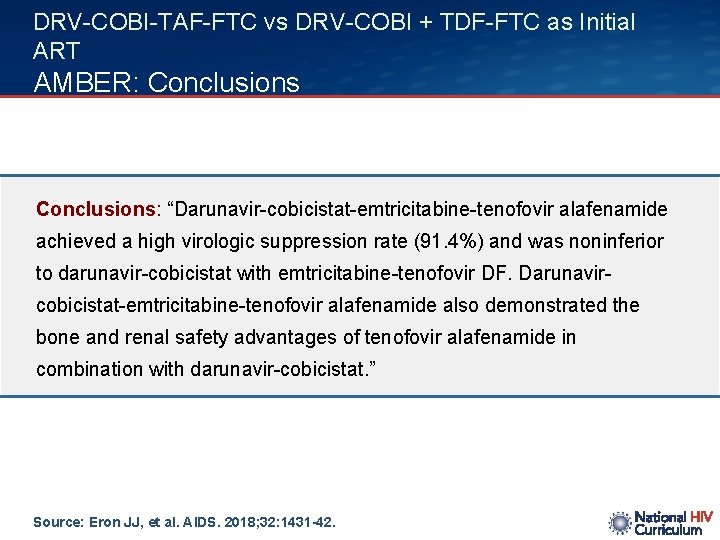 DRV-COBI-TAF-FTC vs DRV-COBI + TDF-FTC as Initial ART

AMBER: Conclusions

Conclusions: "Darunavir-cobicistat-emtricitabine-tenofovir alafenamide achieved a high virologic suppression rate (91.4%) and was noninferior to darunavir-cobicistat with emtricitabine-tenofovir DF. Darunavir-cobicistat-emtricitabine-tenofovir alafenamide also demonstrated the bone and renal safety advantages of tenofovir alafenamide in combination with darunavir-cobicistat."

Source: Eron JJ, et al. AIDS. 2018;32:1431-42.

National HIV Curriculum